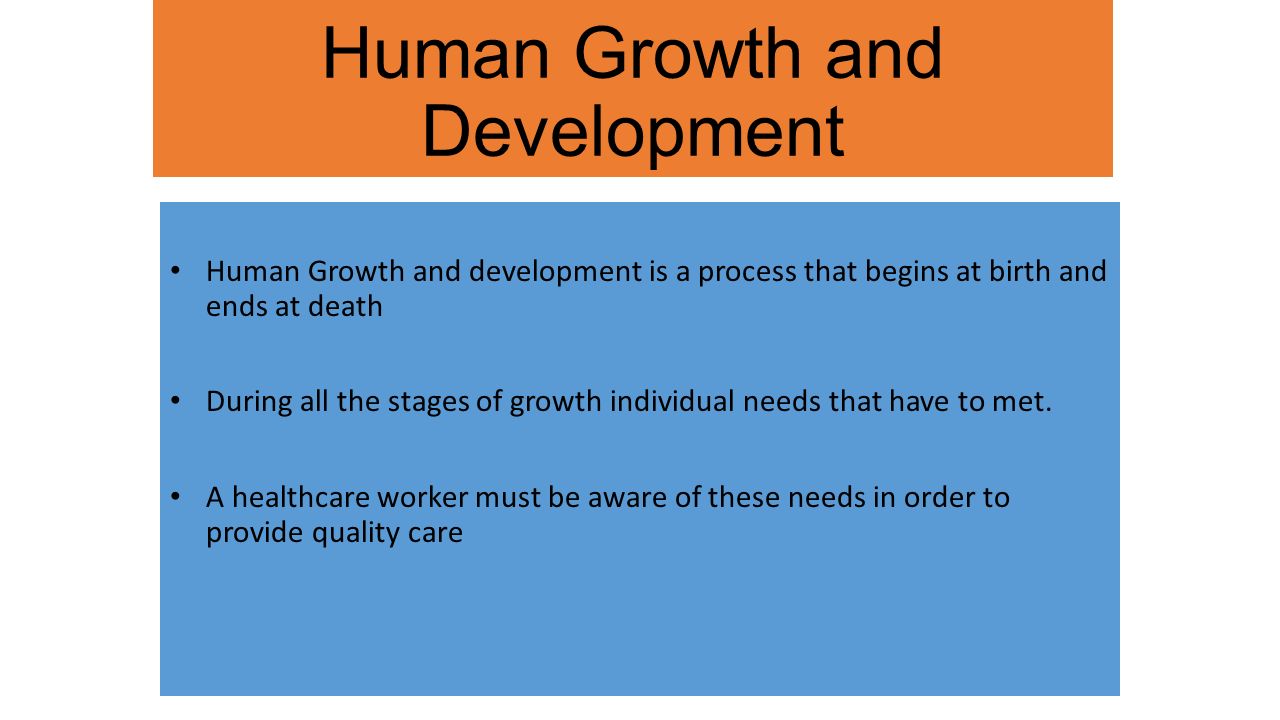 Human Growth and Development

• Human Growth and development is a process that begins at birth and ends at death

• During all the stages of growth individual needs that have to met.

• A healthcare worker must be aware of these needs in order to provide quality care